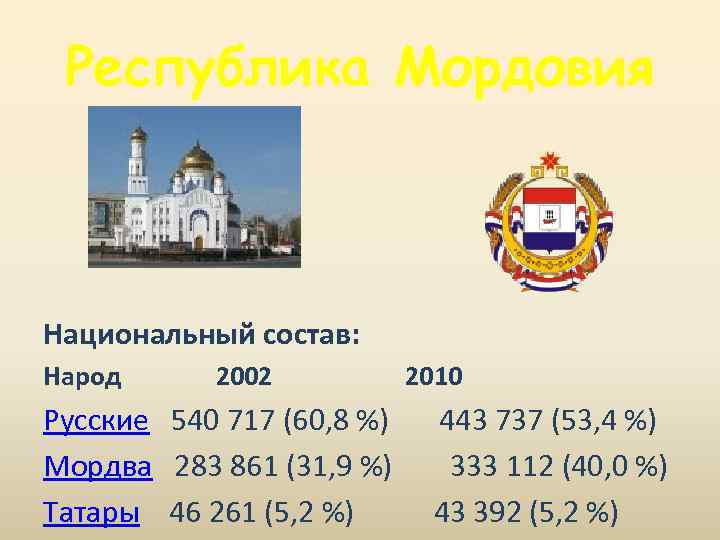 Республика Мордовия

Национальный состав:

| Народ | 2002 | 2010 |
|---|---|---|
| Русские | 540 717 (60,8 %) | 443 737 (53,4 %) |
| Мордва | 283 861 (31,9 %) | 333 112 (40,0 %) |
| Татары | 46 261 (5,2 %) | 43 392 (5,2 %) |